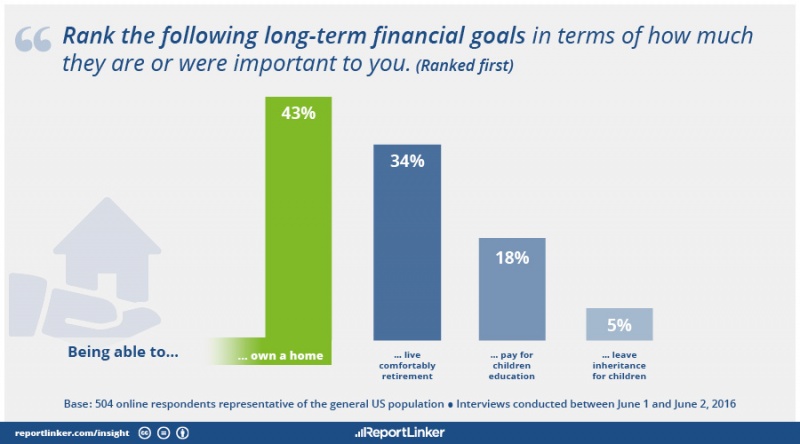 Rank the following long-term financial goals in terms of how much they are or were important to you. (Ranked first)

43%

34%

18%

5%

Being able to...

... own a home

... live comfortably retirement

... pay for children education

... leave inheritance for children

Base: 504 online respondents representative of the general US population • Interviews conducted between June 1 and June 2, 2016

reportlinker.com/insight

ReportLinker